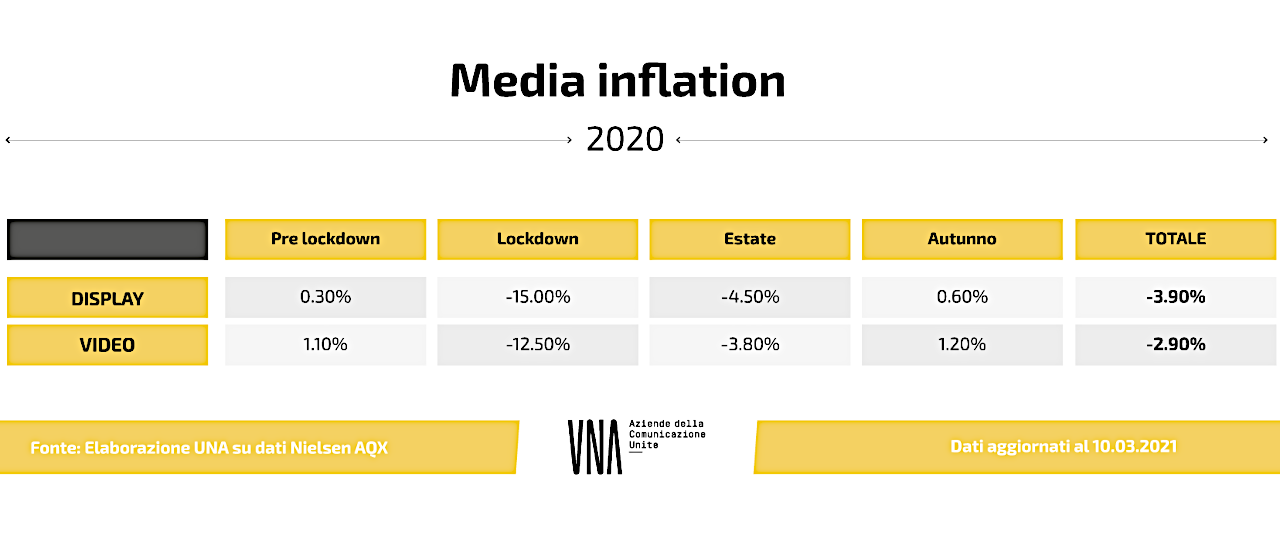 Media inflation

2020

|  | Pre lockdown | Lockdown | Estate | Autunno | TOTALE |
|---|---|---|---|---|---|
| DISPLAY | 0.30% | -15.00% | -4.50% | 0.60% | -3.90% |
| VIDEO | 1.10% | -12.50% | -3.80% | 1.20% | -2.90% |

Fonte: Elaborazione UNA su dati Nielsen AQX

UNA Aziende della Comunicazione Unite

Dati aggiornati al 10.03.2021